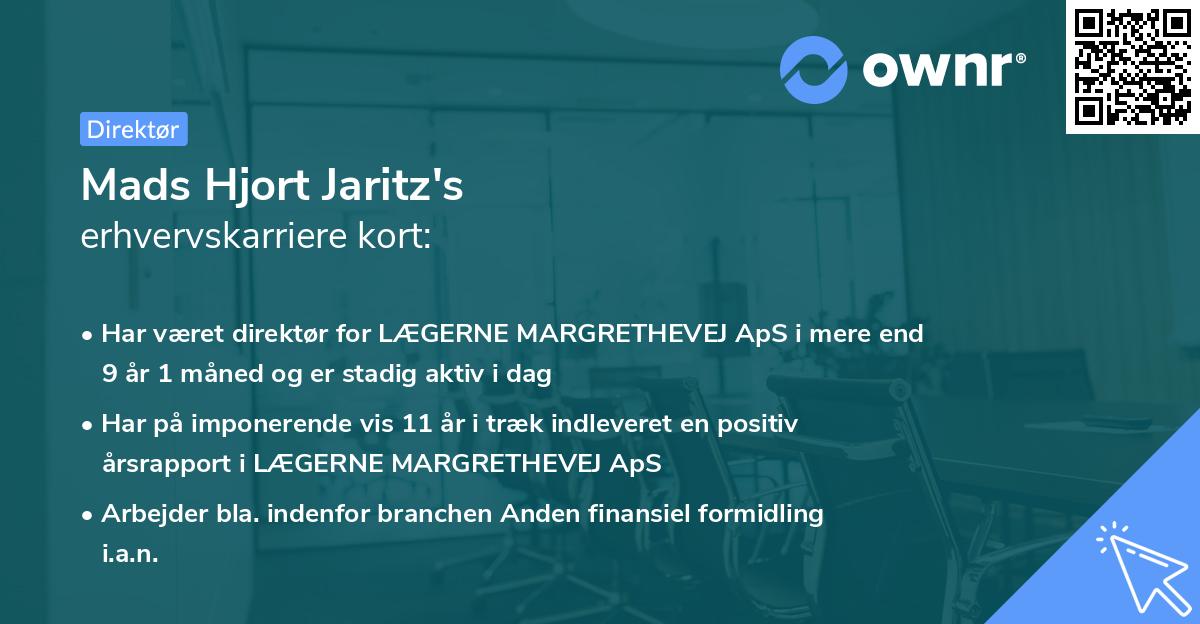 ownr®

Direktør

Mads Hjort Jaritz's
erhvervskarriere kort:

• Har været direktør for LÆGERNE MARGRETHEVEJ ApS i mere end 9 år 1 måned og er stadig aktiv i dag

• Har på imponerende vis 11 år i træk indleveret en positiv årsrapport i LÆGERNE MARGRETHEVEJ ApS

• Arbejder bla. indenfor branchen Anden finansiel formidling i.a.n.